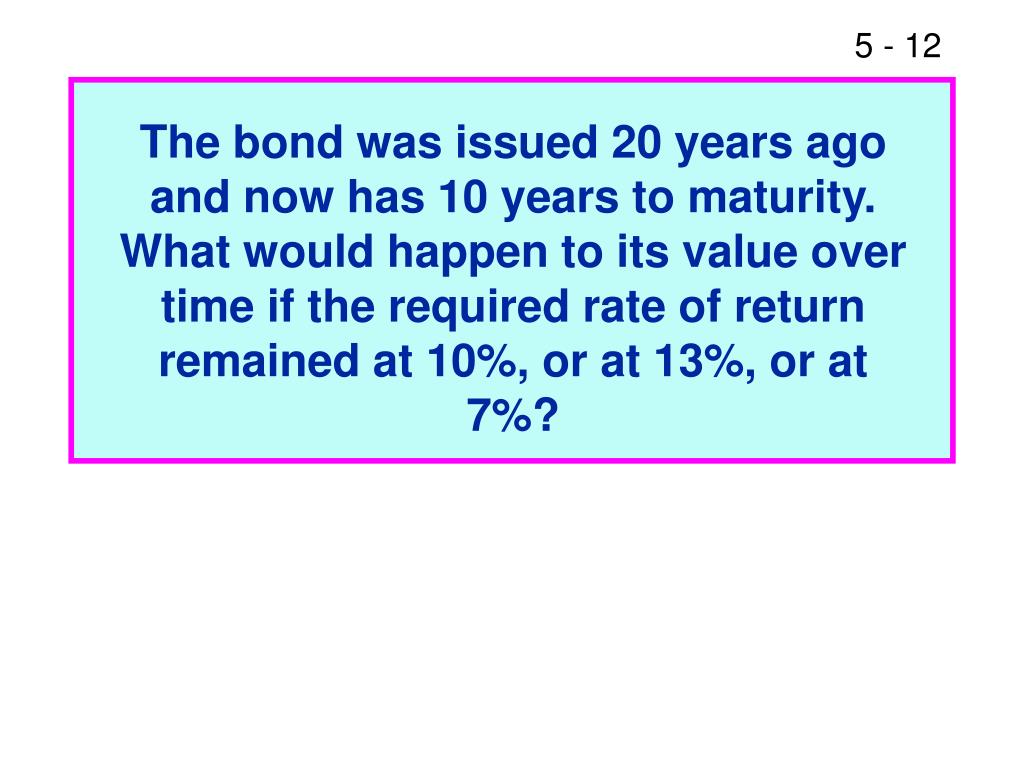 5 - 12

The bond was issued 20 years ago and now has 10 years to maturity. What would happen to its value over time if the required rate of return remained at 10%, or at 13%, or at 7%?